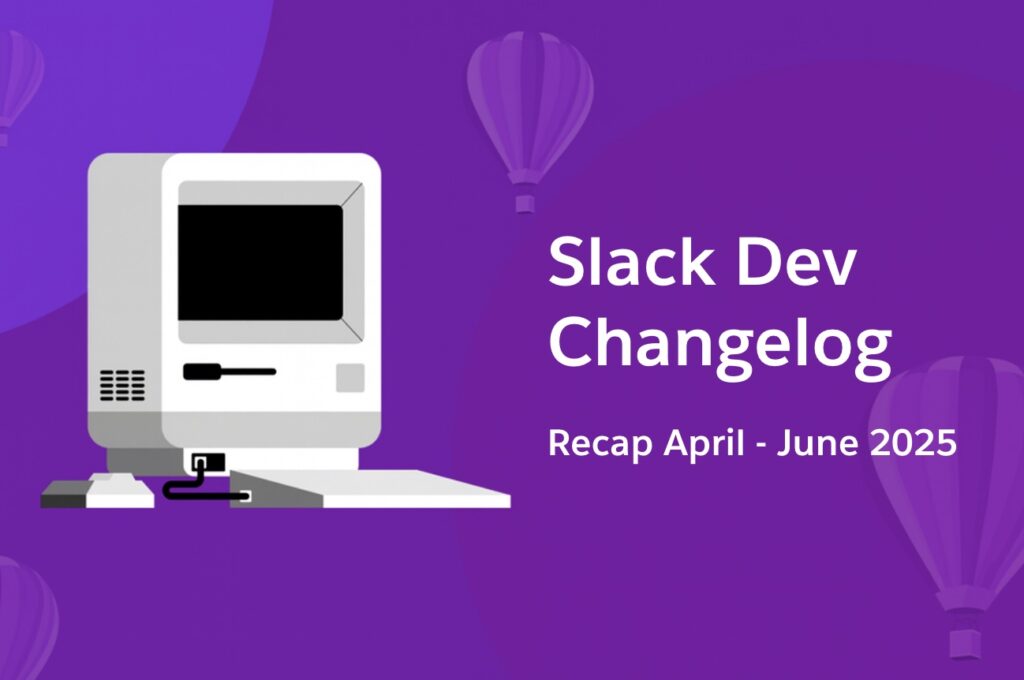 Slack Dev Changelog

Recap April - June 2025